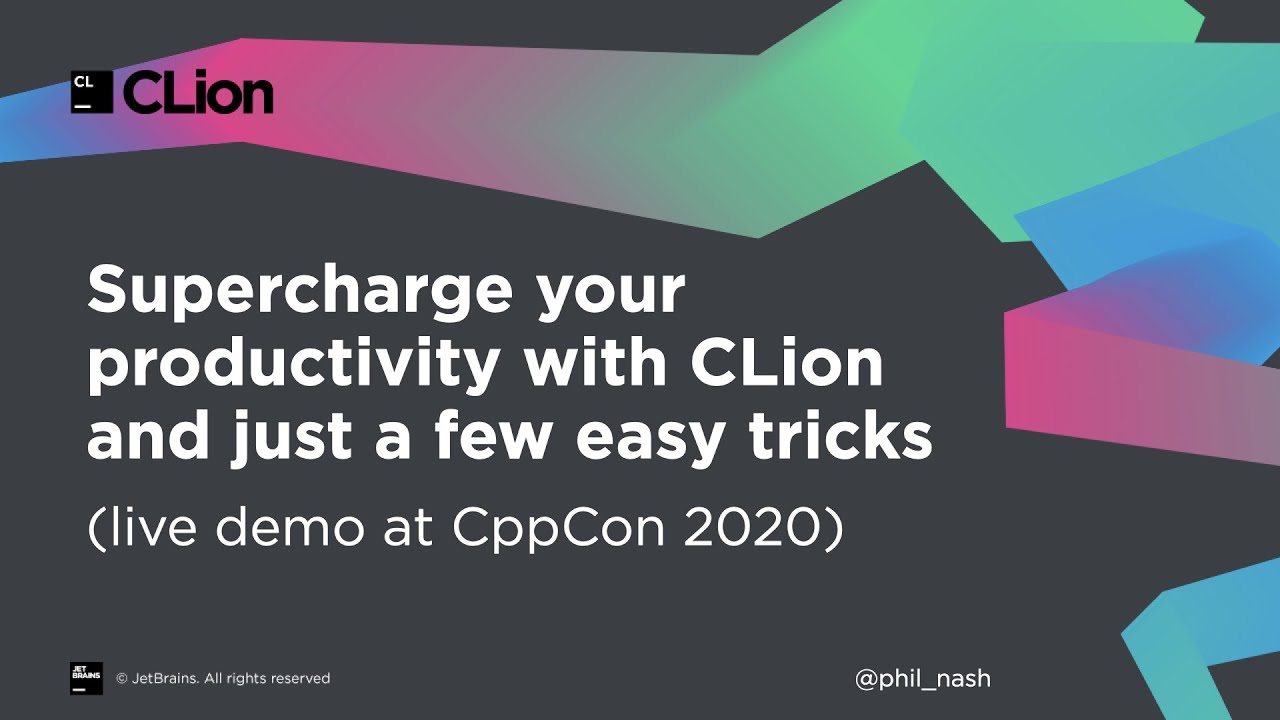 CL
CLion

Supercharge your productivity with CLion and just a few easy tricks

(live demo at CppCon 2020)

JET BRAINS
© JetBrains. All rights reserved

@phil_nash